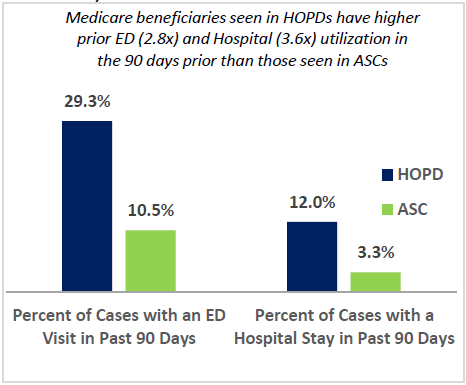 Medicare beneficiaries seen in HOPDs have higher prior ED (2.8x) and Hospital (3.6x) utilization in the 90 days prior than those seen in ASCs

29.3%

10.5%

12.0%

3.3%

HOPD

ASC

Percent of Cases with an ED Visit in Past 90 Days

Percent of Cases with a Hospital Stay in Past 90 Days